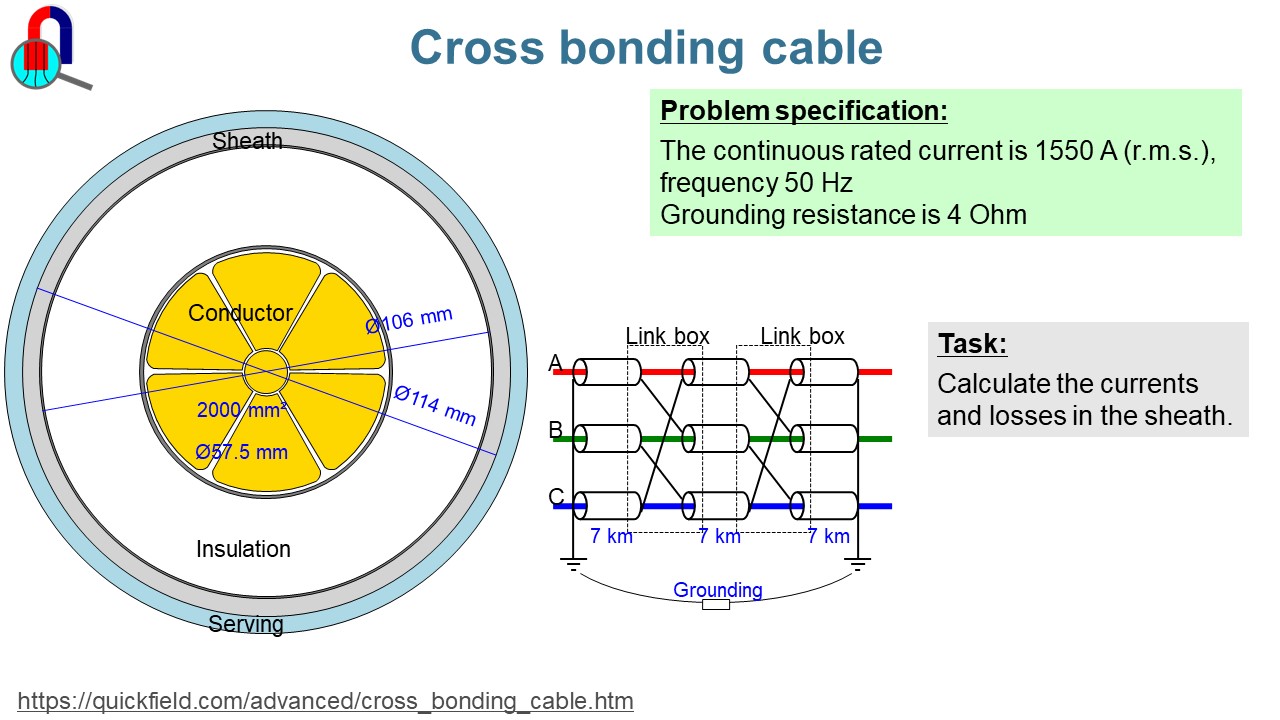 Cross bonding cable

Problem specification:
The continuous rated current is 1550 A (r.m.s.), frequency 50 Hz
Grounding resistance is 4 Ohm

Sheath

Conductor

Ø106 mm

Ø114 mm

2000 mm²

Ø57.5 mm

Insulation

Serving

Link box

Link box

A

B

C

7 km

7 km

7 km

Grounding

Task:
Calculate the currents and losses in the sheath.

https://quickfield.com/advanced/cross_bonding_cable.htm